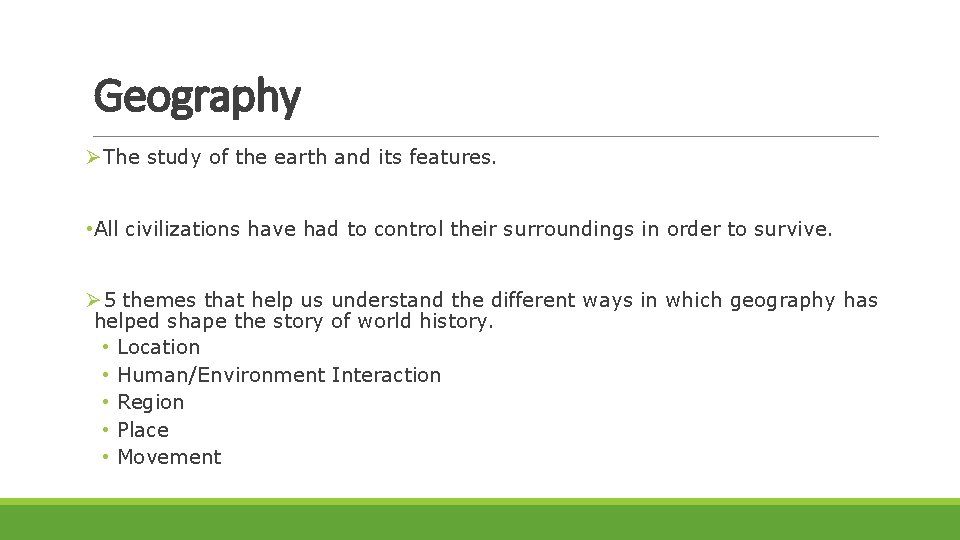 Geography

➢The study of the earth and its features.

•All civilizations have had to control their surroundings in order to survive.

➢5 themes that help us understand the different ways in which geography has helped shape the story of world history.
• Location
• Human/Environment Interaction
• Region
• Place
• Movement